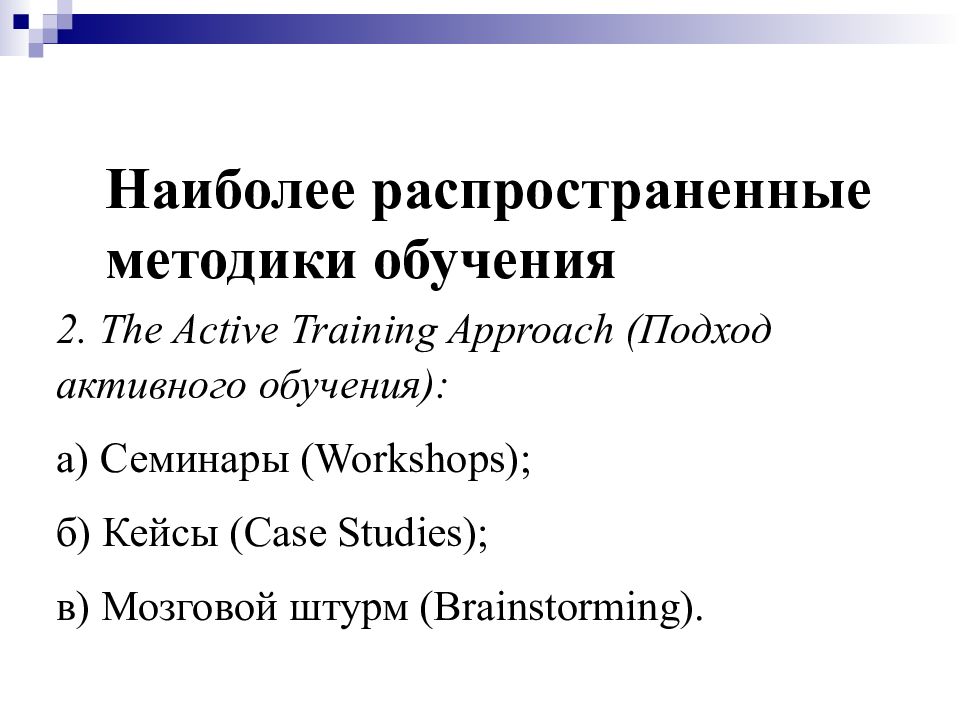 Наиболее распространенные методики обучения

2. The Active Training Approach (Подход активного обучения):

а) Семинары (Workshops);

б) Кейсы (Case Studies);

в) Мозговой штурм (Brainstorming).